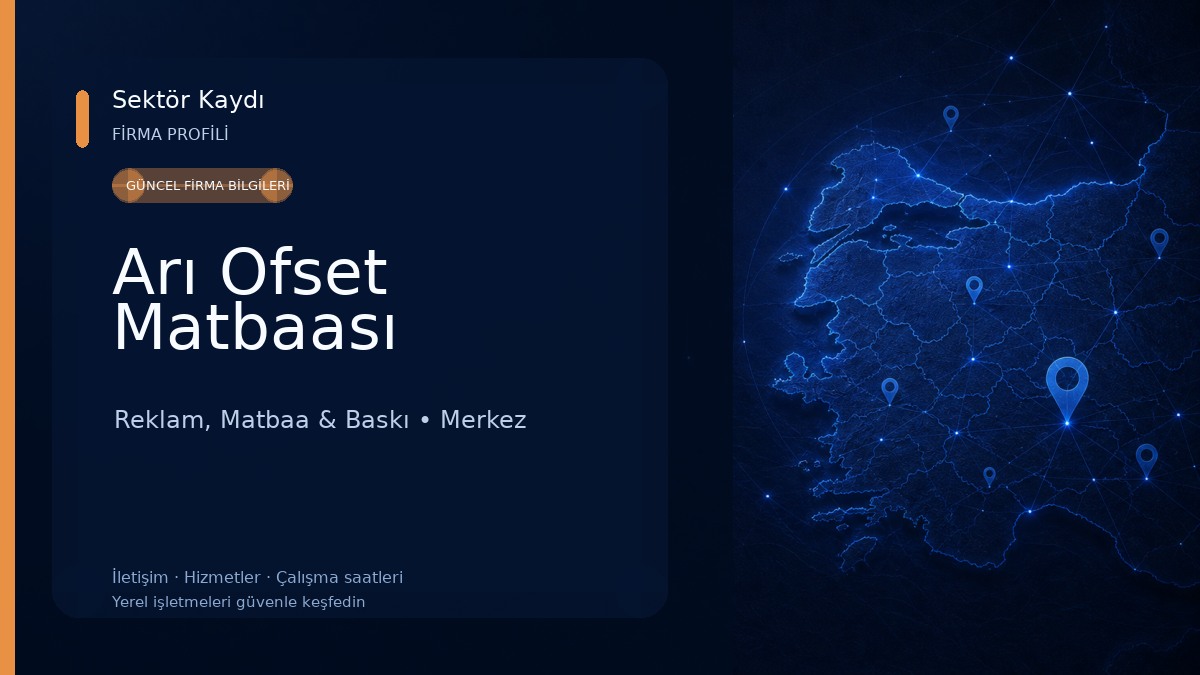 Sektör Kaydı
FİRMA PROFİLİ

GÜNCEL FİRMA BİLGİLERİ

Arı Ofset Matbaası

Reklam, Matbaa & Baskı • Merkez

İletişim · Hizmetler · Çalışma saatleri
Yerel işletmeleri güvenle keşfedin